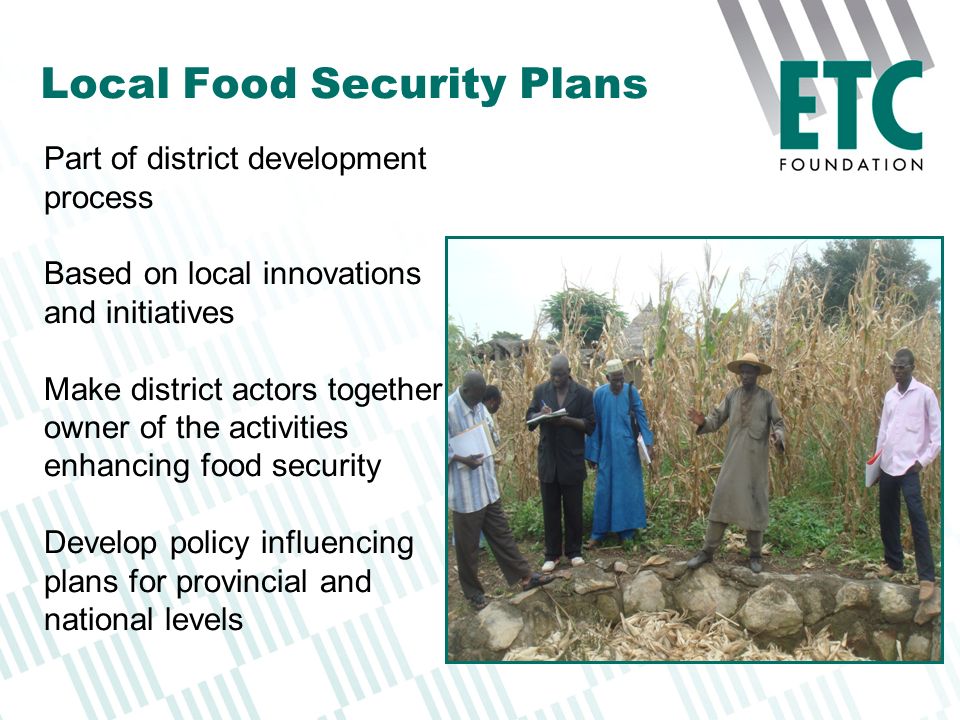 Local Food Security Plans

ETC
FOUNDATION

Part of district development process

Based on local innovations and initiatives

Make district actors together owner of the activities enhancing food security

Develop policy influencing plans for provincial and national levels